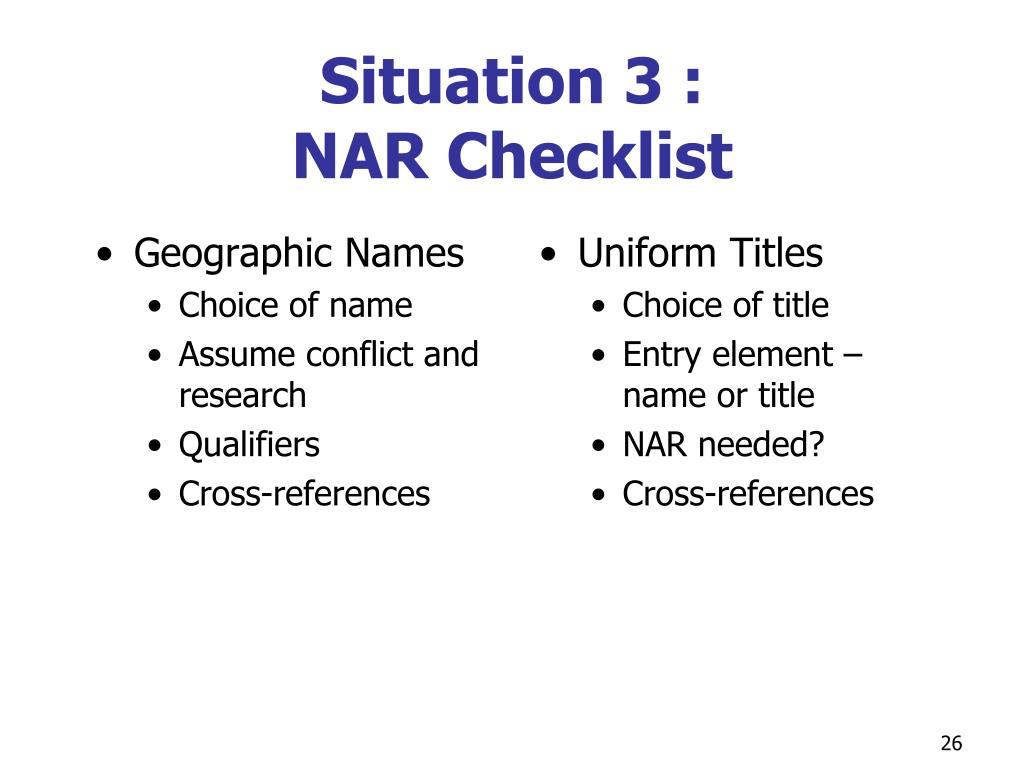 Situation 3 :
NAR Checklist

• Geographic Names
  • Choice of name
  • Assume conflict and research
  • Qualifiers
  • Cross-references

• Uniform Titles
  • Choice of title
  • Entry element – name or title
  • NAR needed?
  • Cross-references

26